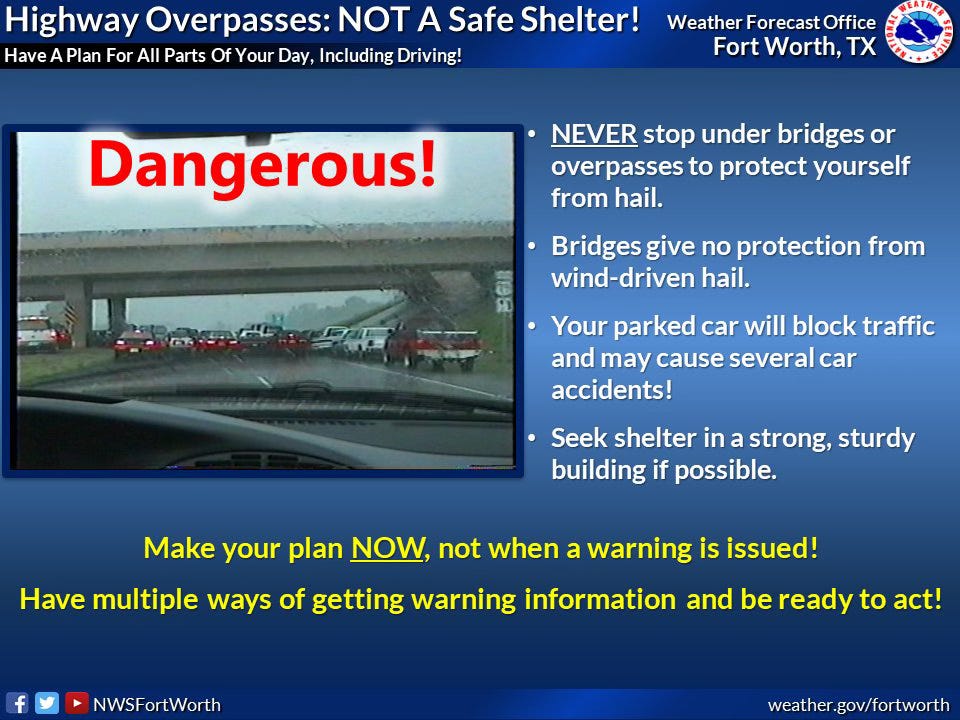 Highway Overpasses: NOT A Safe Shelter!
Have A Plan For All Parts Of Your Day, Including Driving!

Weather Forecast Office
Fort Worth, TX

NATIONAL WEATHER SERVICE

Dangerous!

• NEVER stop under bridges or overpasses to protect yourself from hail.

• Bridges give no protection from wind-driven hail.

• Your parked car will block traffic and may cause several car accidents!

• Seek shelter in a strong, sturdy building if possible.

Make your plan NOW, not when a warning is issued!

Have multiple ways of getting warning information and be ready to act!

NWSFortWorth

weather.gov/fortworth